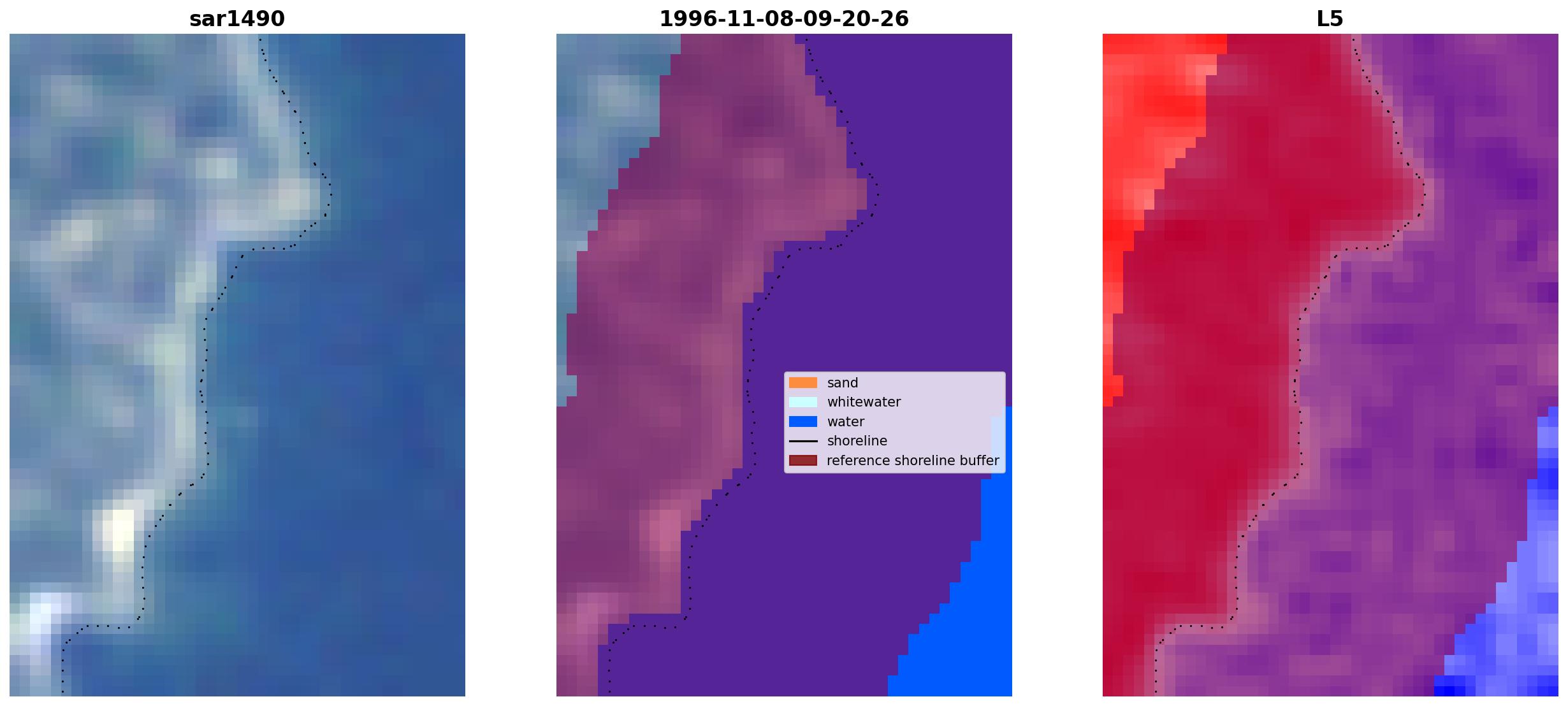 sar1490

1996-11-08-09-20-26

sand
whitewater
water
shoreline
reference shoreline buffer

L5